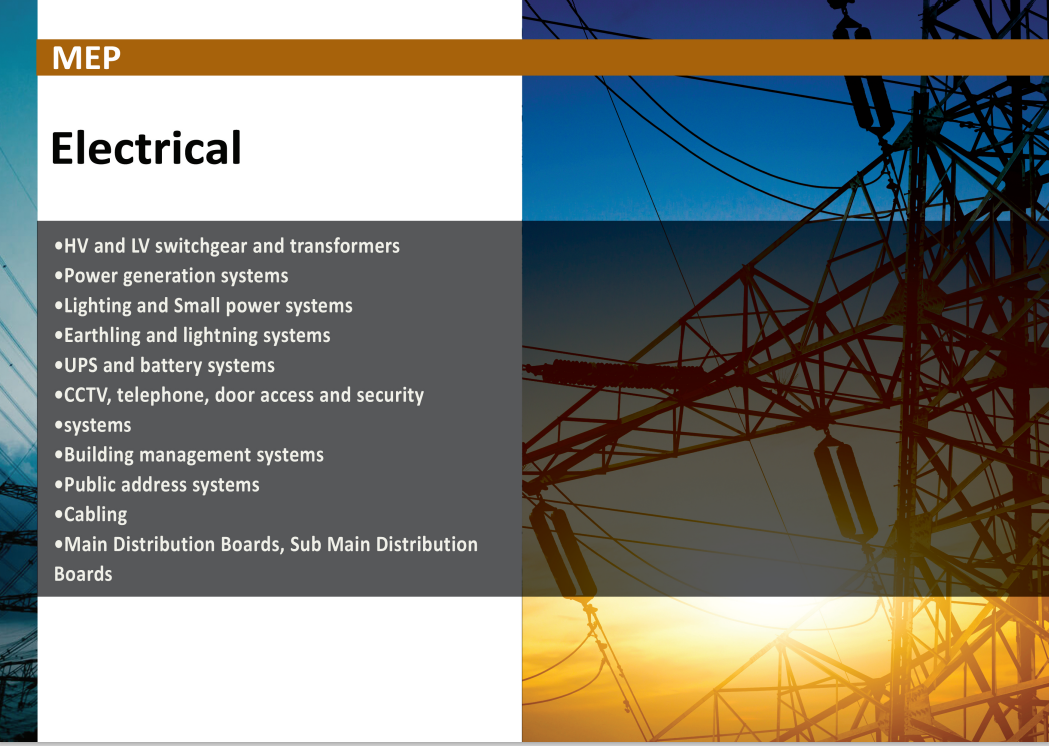 MEP

Electrical

•HV and LV switchgear and transformers
•Power generation systems
•Lighting and Small power systems
•Earthling and lightning systems
•UPS and battery systems
•CCTV, telephone, door access and security
•systems
•Building management systems
•Public address systems
•Cabling
•Main Distribution Boards, Sub Main Distribution Boards